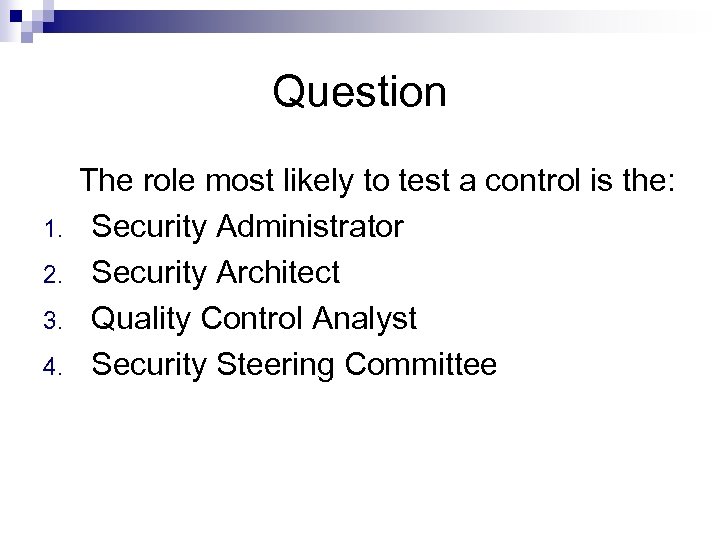 Question

The role most likely to test a control is the:

1. Security Administrator
2. Security Architect
3. Quality Control Analyst
4. Security Steering Committee